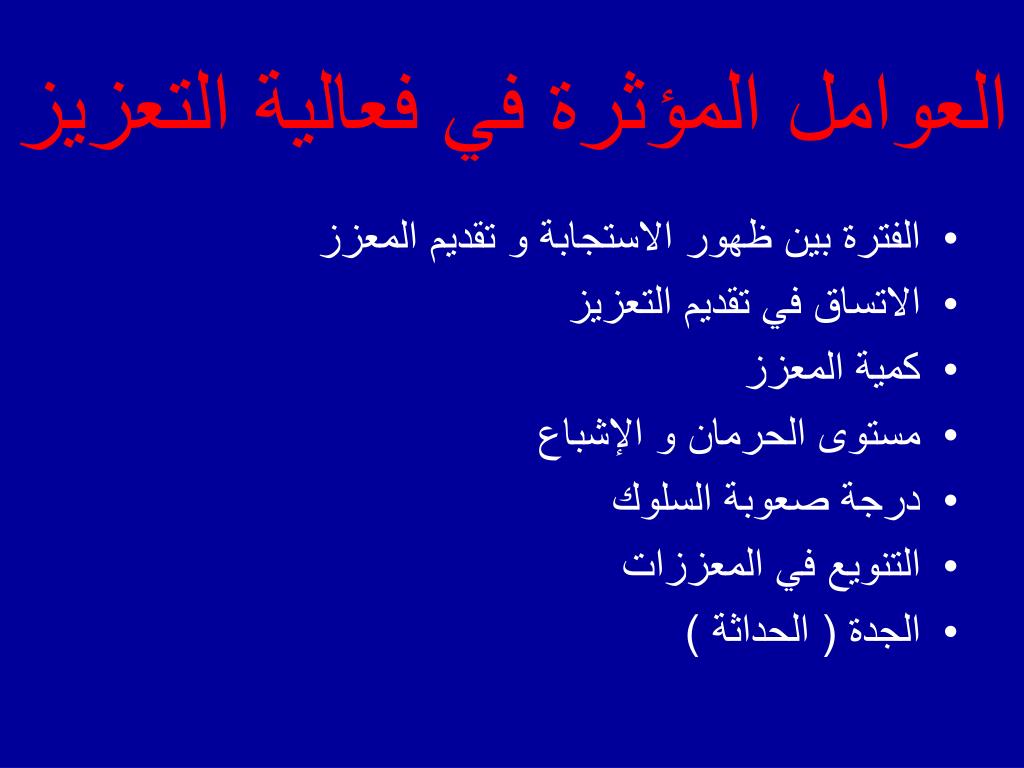 العوامل المؤثرة في فعالية التعزيز

• الفترة بين ظهور الاستجابة و تقديم المعزز
• الاتساق في تقديم التعزيز
• كمية المعزز
• مستوى الحرمان و الإشباع
• درجة صعوبة السلوك
• التنويع في المعززات
• الجدة ( الحداثة )